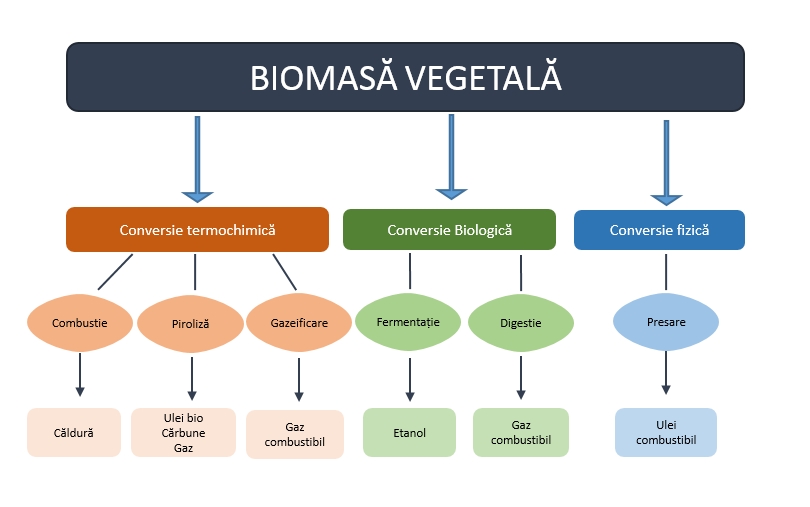 BIOMASĂ VEGETALĂ

Conversie termochimică

Conversie Biologică

Conversie fizică

Combustie

Piroliză

Gazeificare

Fermentație

Digestie

Presare

Căldură

Ulei bio
Cărbune
Gaz

Gaz combustibil

Etanol

Gaz combustibil

Ulei combustibil